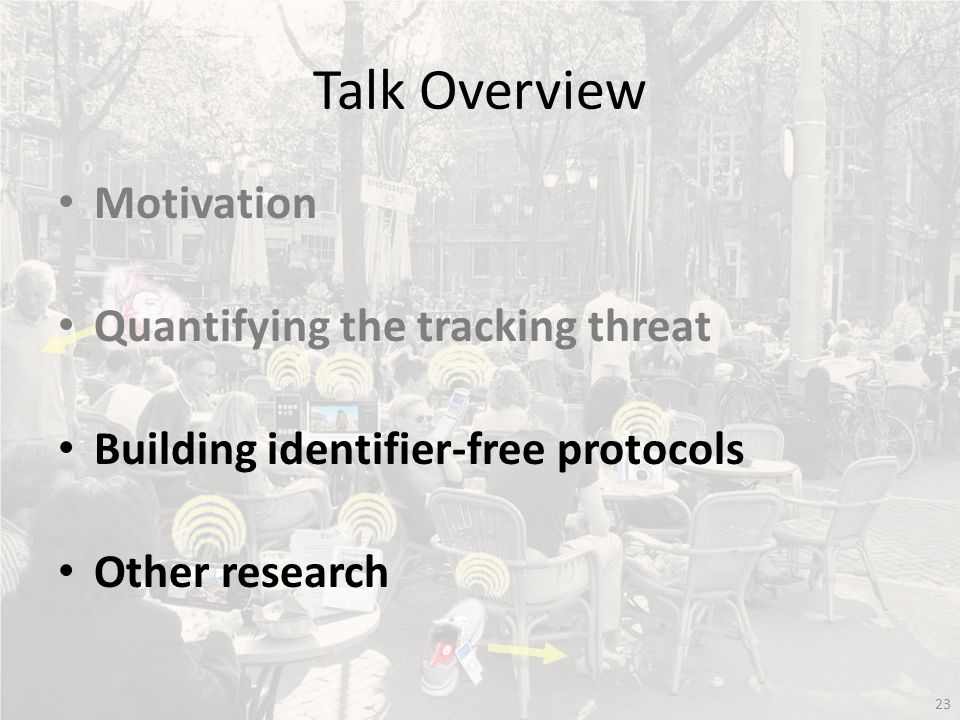 Talk Overview

• Motivation

• Quantifying the tracking threat

• Building identifier-free protocols

• Other research

23